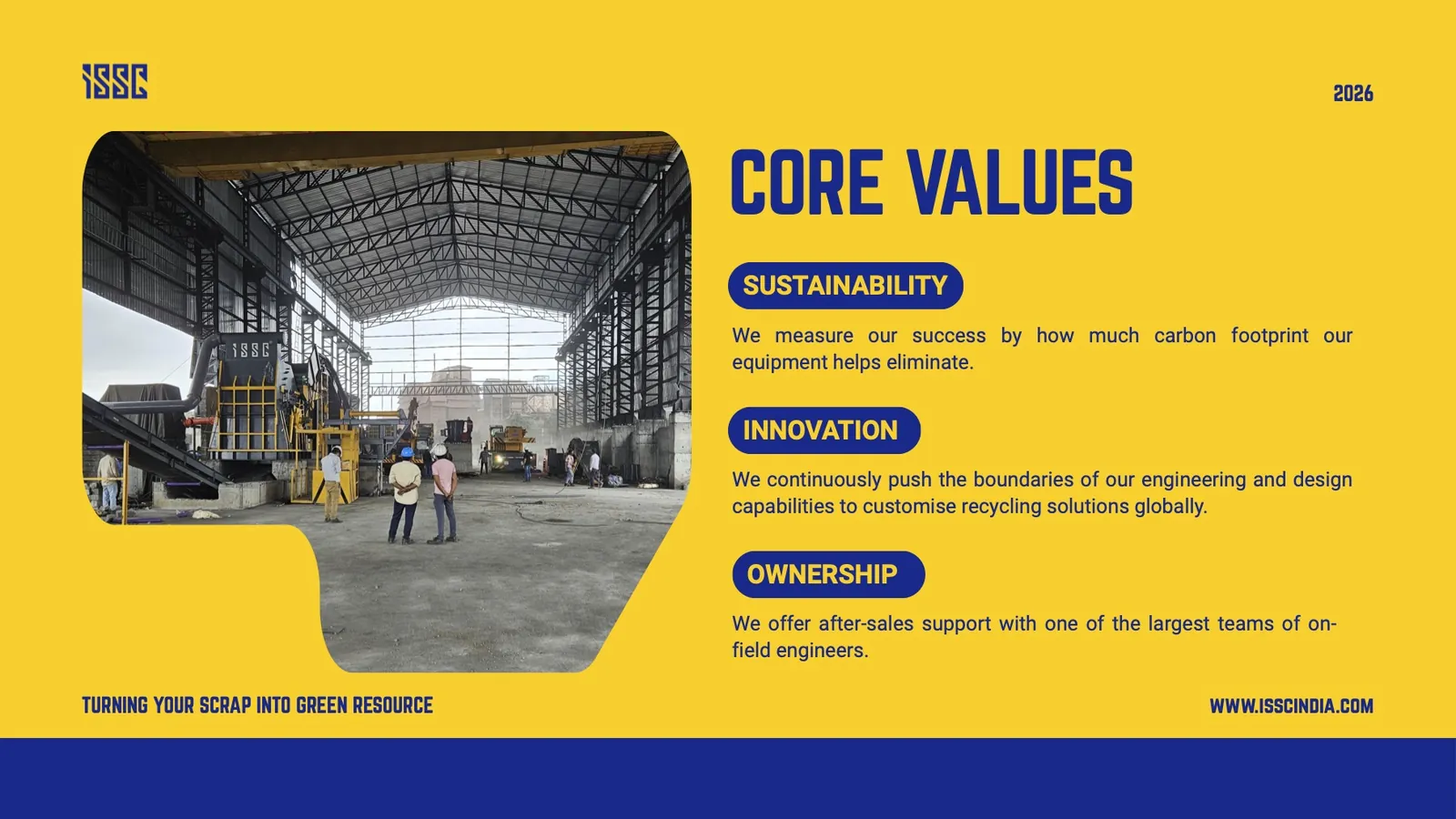 ISSC

2026

ISSC

CORE VALUES

SUSTAINABILITY

We measure our success by how much carbon footprint our equipment helps eliminate.

INNOVATION

We continuously push the boundaries of our engineering and design capabilities to customise recycling solutions globally.

OWNERSHIP

We offer after-sales support with one of the largest teams of on-field engineers.

TURNING YOUR SCRAP INTO GREEN RESOURCE

WWW.ISSCINDIA.COM